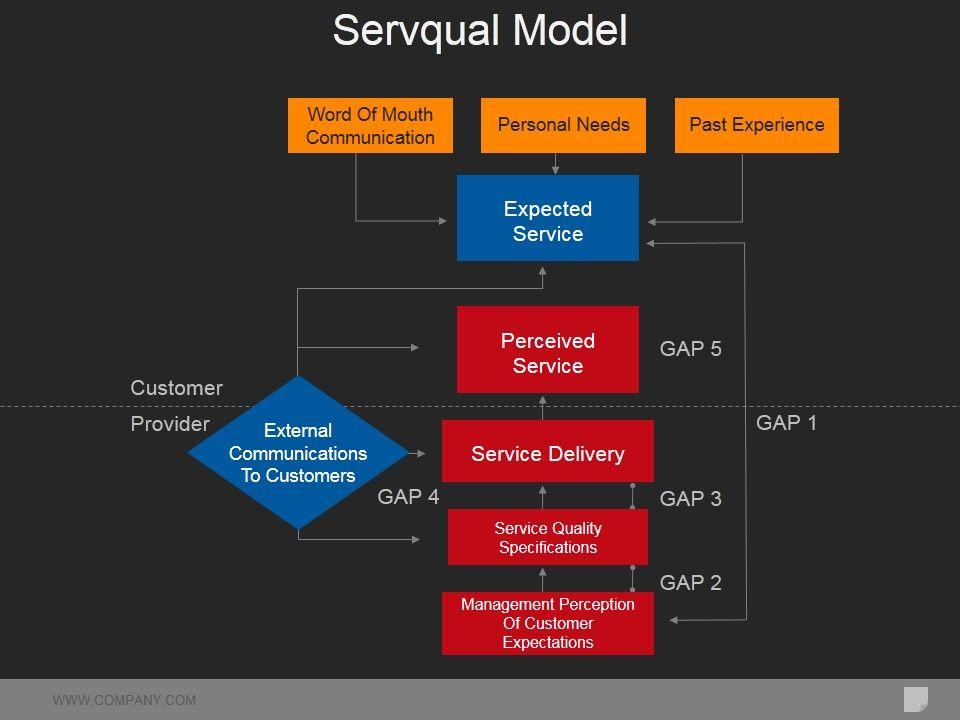 Servqual Model

Word Of Mouth Communication

Personal Needs

Past Experience

Expected Service

Perceived Service

GAP 5

Customer

Provider

External Communications To Customers

Service Delivery

GAP 1

GAP 4

GAP 3

Service Quality Specifications

GAP 2

Management Perception Of Customer Expectations

WWW.COMPANY.COM